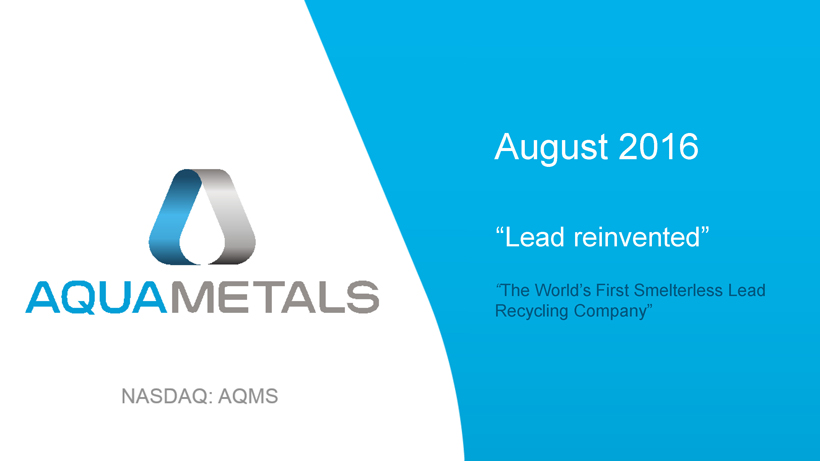 AQUAMETALS

NASDAQ: AQMS

August 2016

“Lead reinvented”

“The World’s First Smelterless Lead Recycling Company”